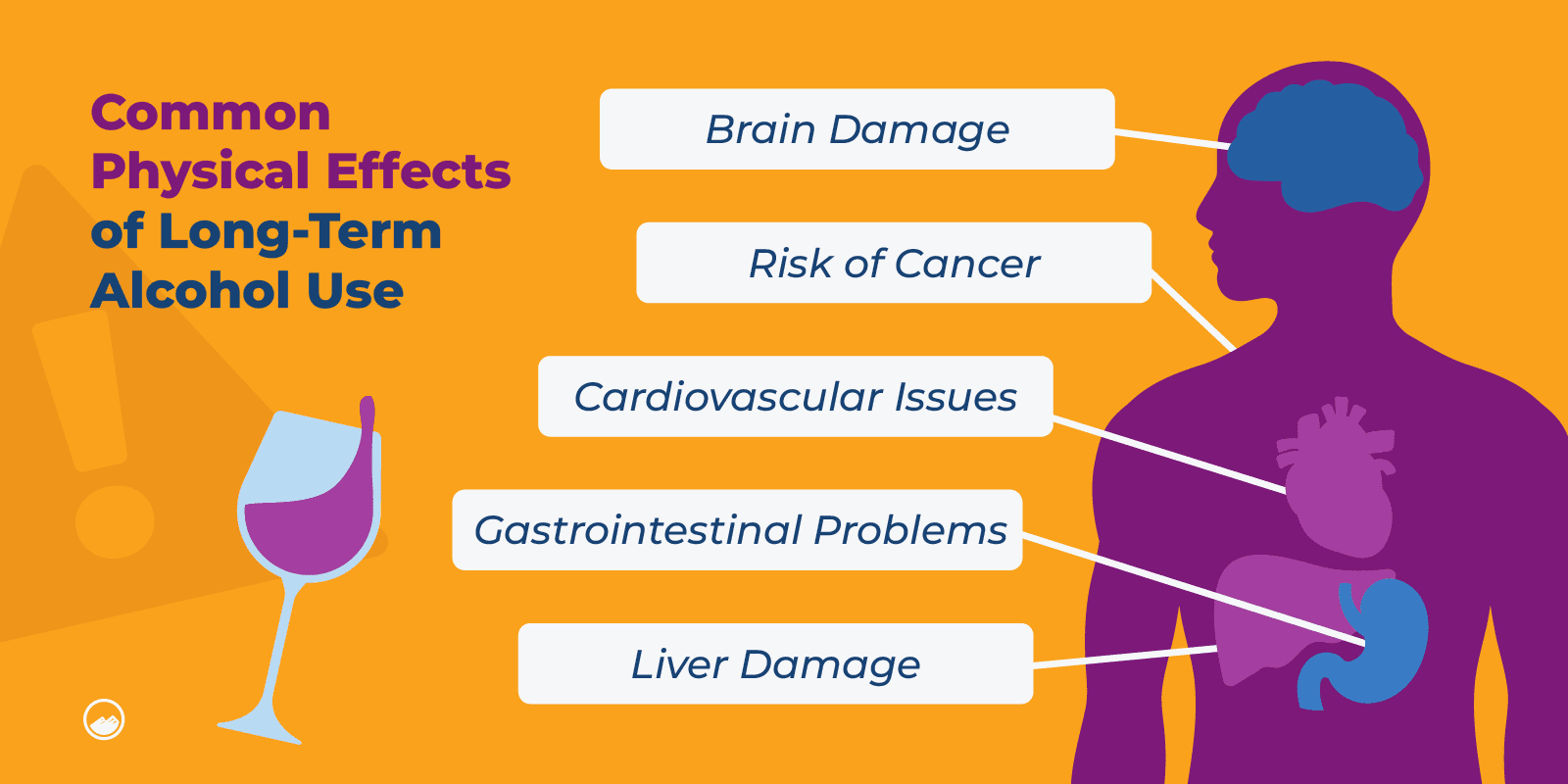 Common Physical Effects of Long-Term Alcohol Use

Brain Damage

Risk of Cancer

Cardiovascular Issues

Gastrointestinal Problems

Liver Damage